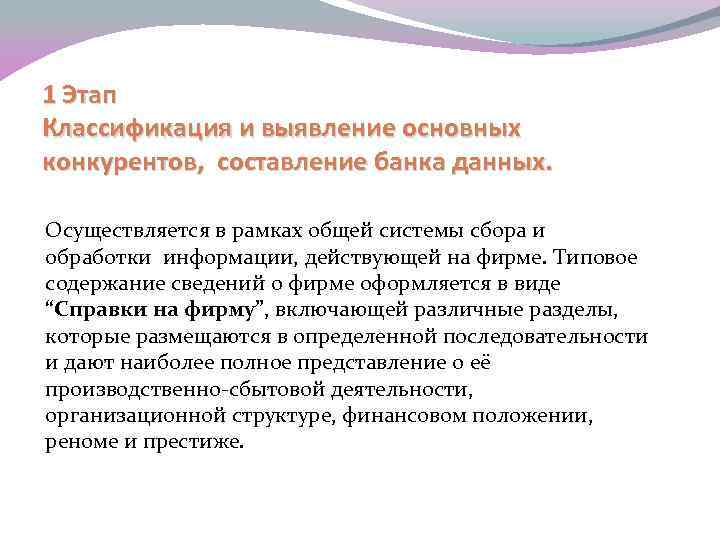 1 Этап
Классификация и выявление основных конкурентов, составление банка данных.

Осуществляется в рамках общей системы сбора и обработки информации, действующей на фирме. Типовое содержание сведений о фирме оформляется в виде “Справки на фирму”, включающей различные разделы, которые размещаются в определенной последовательности и дают наиболее полное представление о её производственно-сбытовой деятельности, организационной структуре, финансовом положении, реноме и престиже.